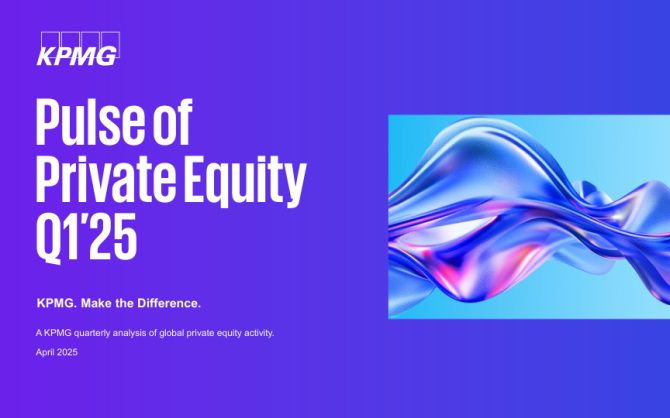 KPMG

Pulse of Private Equity Q1'25

KPMG. Make the Difference.

A KPMG quarterly analysis of global private equity activity.

April 2025